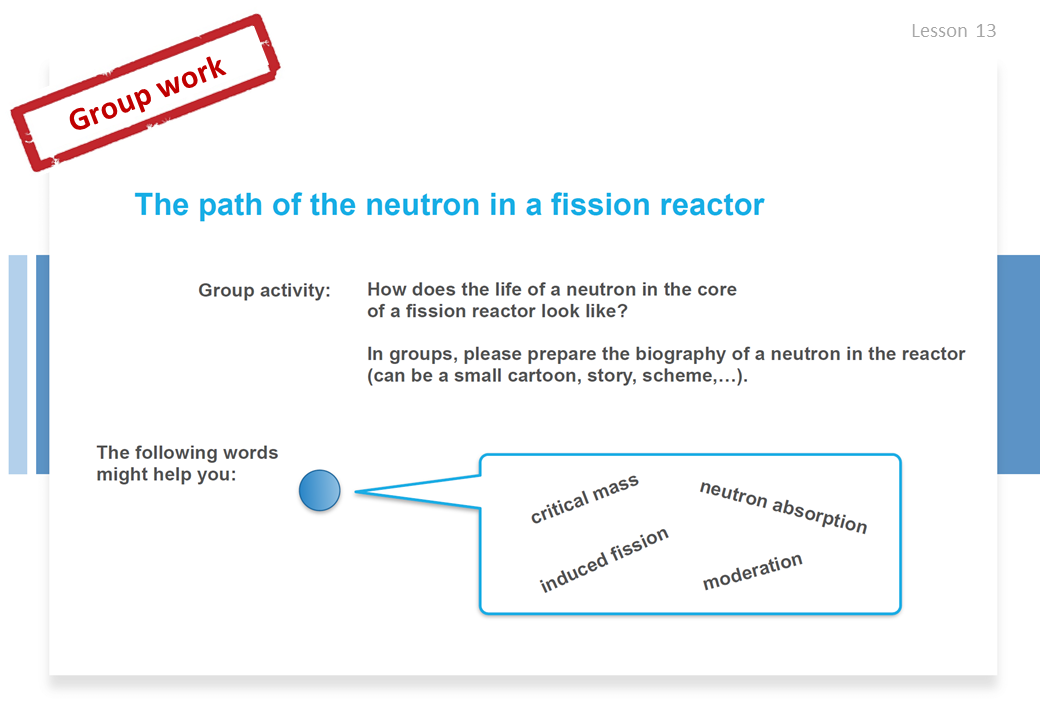 Lesson 13

Group work

The path of the neutron in a fission reactor

Group activity:

How does the life of a neutron in the core of a fission reactor look like?

In groups, please prepare the biography of a neutron in the reactor (can be a small cartoon, story, scheme,…).

The following words might help you:

critical mass

neutron absorption

induced fission

moderation